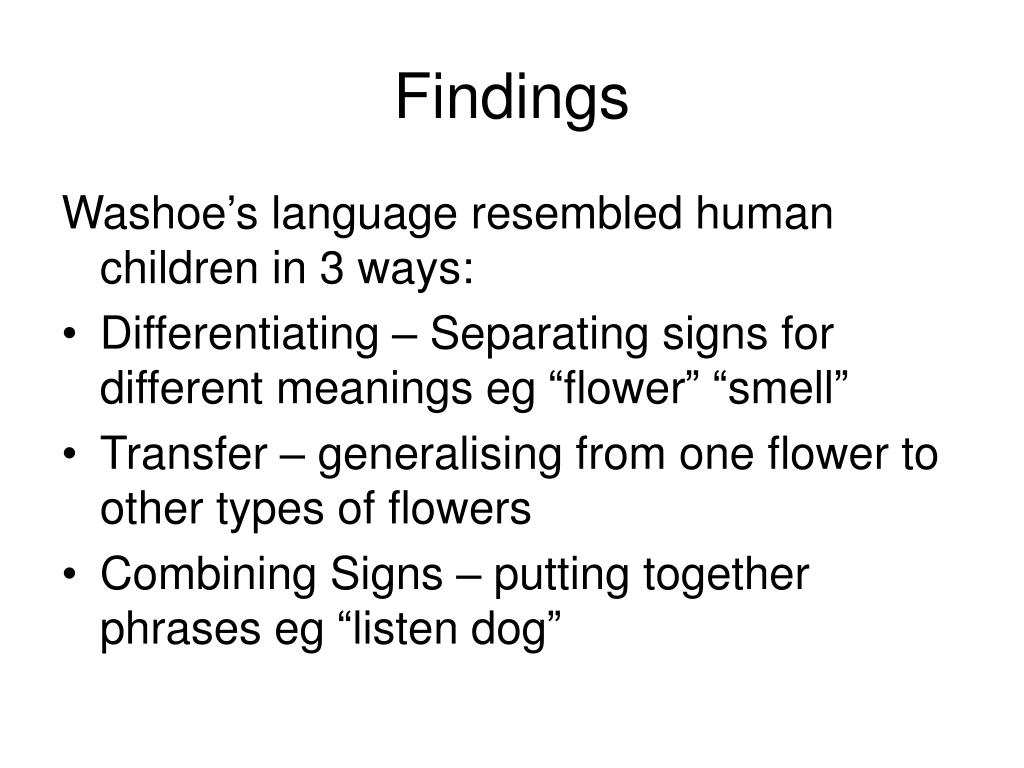 Findings

Washoe’s language resembled human children in 3 ways:

• Differentiating – Separating signs for different meanings eg “flower” “smell”
• Transfer – generalising from one flower to other types of flowers
• Combining Signs – putting together phrases eg “listen dog”